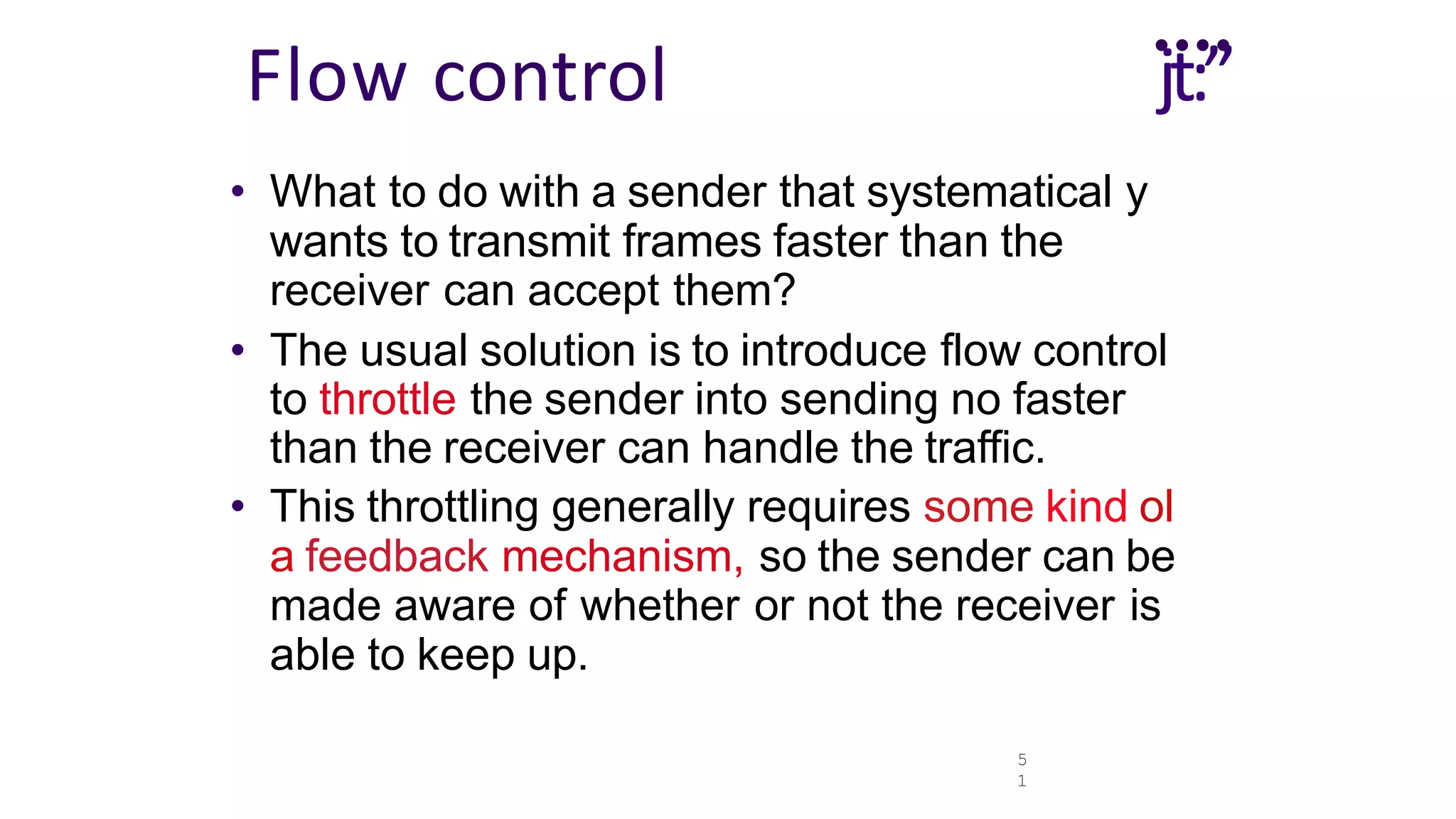 Flow control

jt:"

• What to do with a sender that systematical y wants to transmit frames faster than the receiver can accept them?
• The usual solution is to introduce flow control to throttle the sender into sending no faster than the receiver can handle the traffic.
• This throttling generally requires some kind ol a feedback mechanism, so the sender can be made aware of whether or not the receiver is able to keep up.

5
1